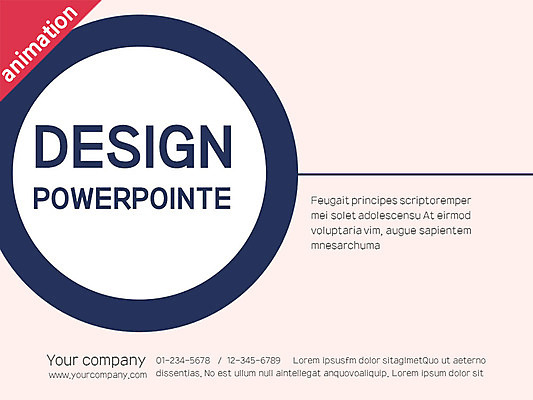 animation

DESIGN
POWERPOINTE

Feugait principes scriptoremper mei solet adolescensu At eirmod voluptaria vim, augue sapientem mnesarchuma

Your company
www.yourcompany.com

01-234-5678 / 12-345-6789 Lorem ipsusfm dolor sitagimetQuo ut aeterno dissentias. No est ullum null aintellegat anquovoaliquip. Lorem ipsum dolor sit